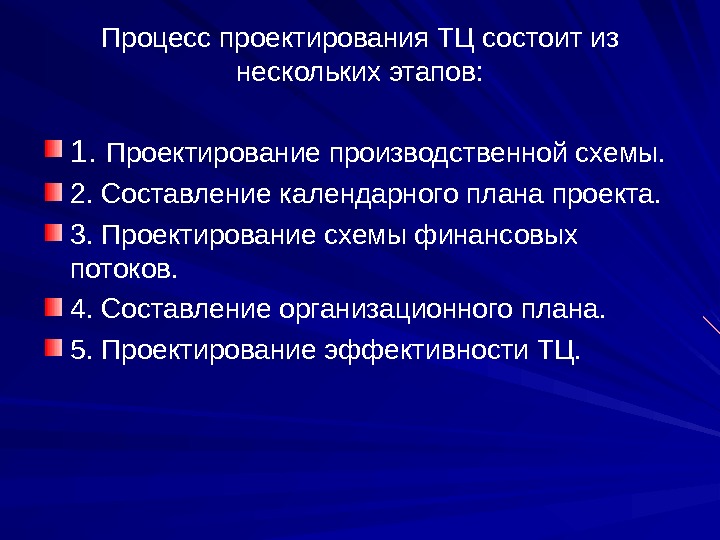 Процесс проектирования ТЦ состоит из нескольких этапов:

1. Проектирование производственной схемы.

2. Составление календарного плана проекта.

3. Проектирование схемы финансовых потоков.

4. Составление организационного плана.

5. Проектирование эффективности ТЦ.